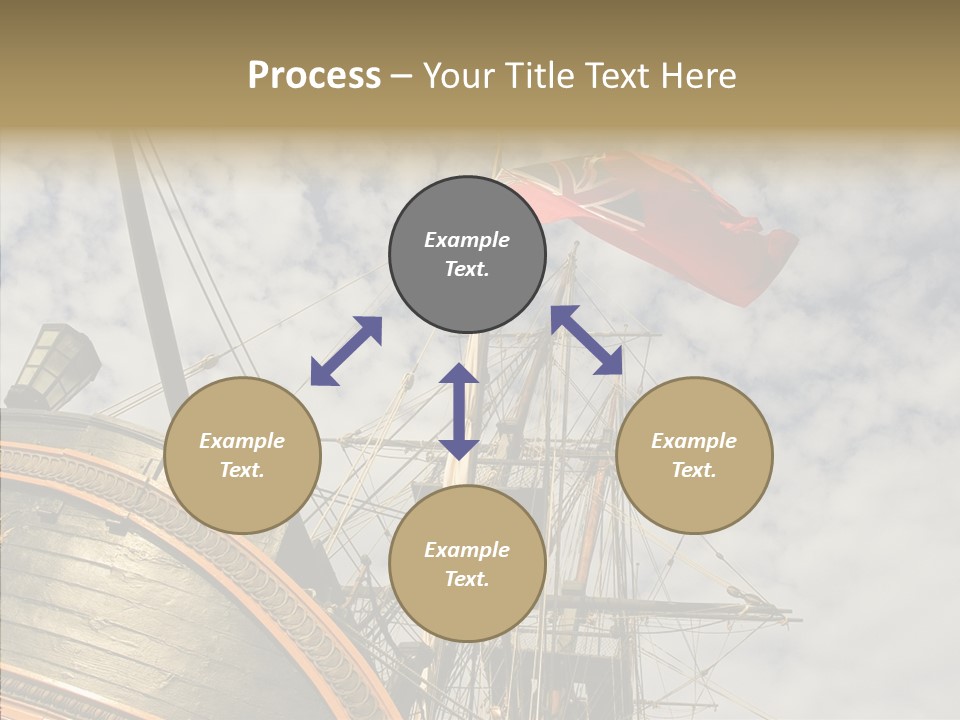 Process – Your Title Text Here

Example Text.

Example Text.

Example Text.

Example Text.